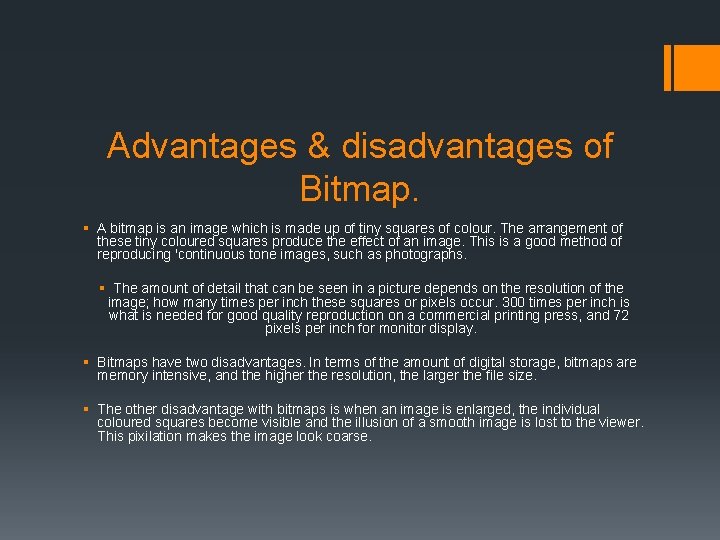 Advantages & disadvantages of Bitmap.

▪ A bitmap is an image which is made up of tiny squares of colour. The arrangement of these tiny coloured squares produce the effect of an image. This is a good method of reproducing 'continuous tone images, such as photographs.

▪ The amount of detail that can be seen in a picture depends on the resolution of the image; how many times per inch these squares or pixels occur. 300 times per inch is what is needed for good quality reproduction on a commercial printing press, and 72 pixels per inch for monitor display.

▪ Bitmaps have two disadvantages. In terms of the amount of digital storage, bitmaps are memory intensive, and the higher the resolution, the larger the file size.

▪ The other disadvantage with bitmaps is when an image is enlarged, the individual coloured squares become visible and the illusion of a smooth image is lost to the viewer. This pixilation makes the image look coarse.